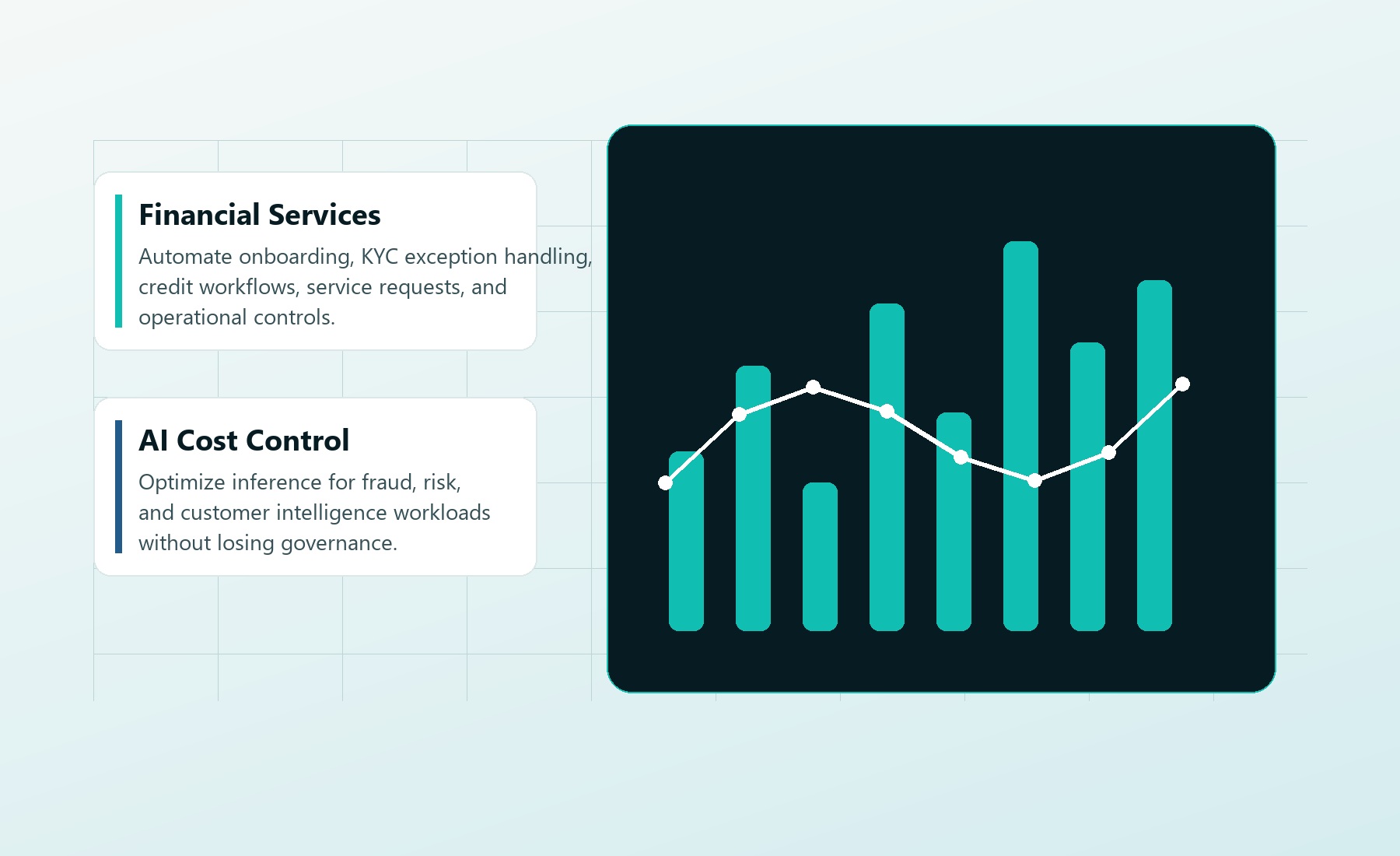 Financial Services

Automate onboarding, KYC exception handling, credit workflows, service requests, and operational controls.

AI Cost Control

Optimize inference for fraud, risk, and customer intelligence workloads without losing governance.